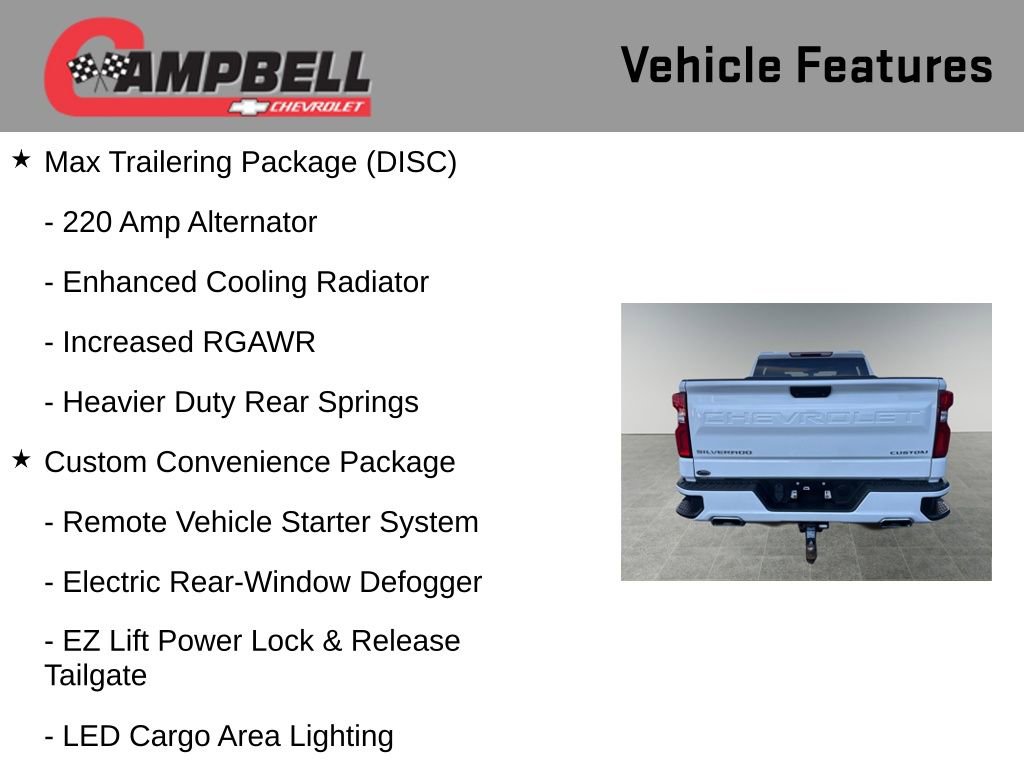 CAMPBELL
CHEVROLET

Vehicle Features

★ Max Trailering Package (DISC)

- 220 Amp Alternator

- Enhanced Cooling Radiator

- Increased RGAWR

- Heavier Duty Rear Springs

★ Custom Convenience Package

- Remote Vehicle Starter System

- Electric Rear-Window Defogger

- EZ Lift Power Lock & Release Tailgate

- LED Cargo Area Lighting

CHEVROLET
SILVERADO
CUSTOM